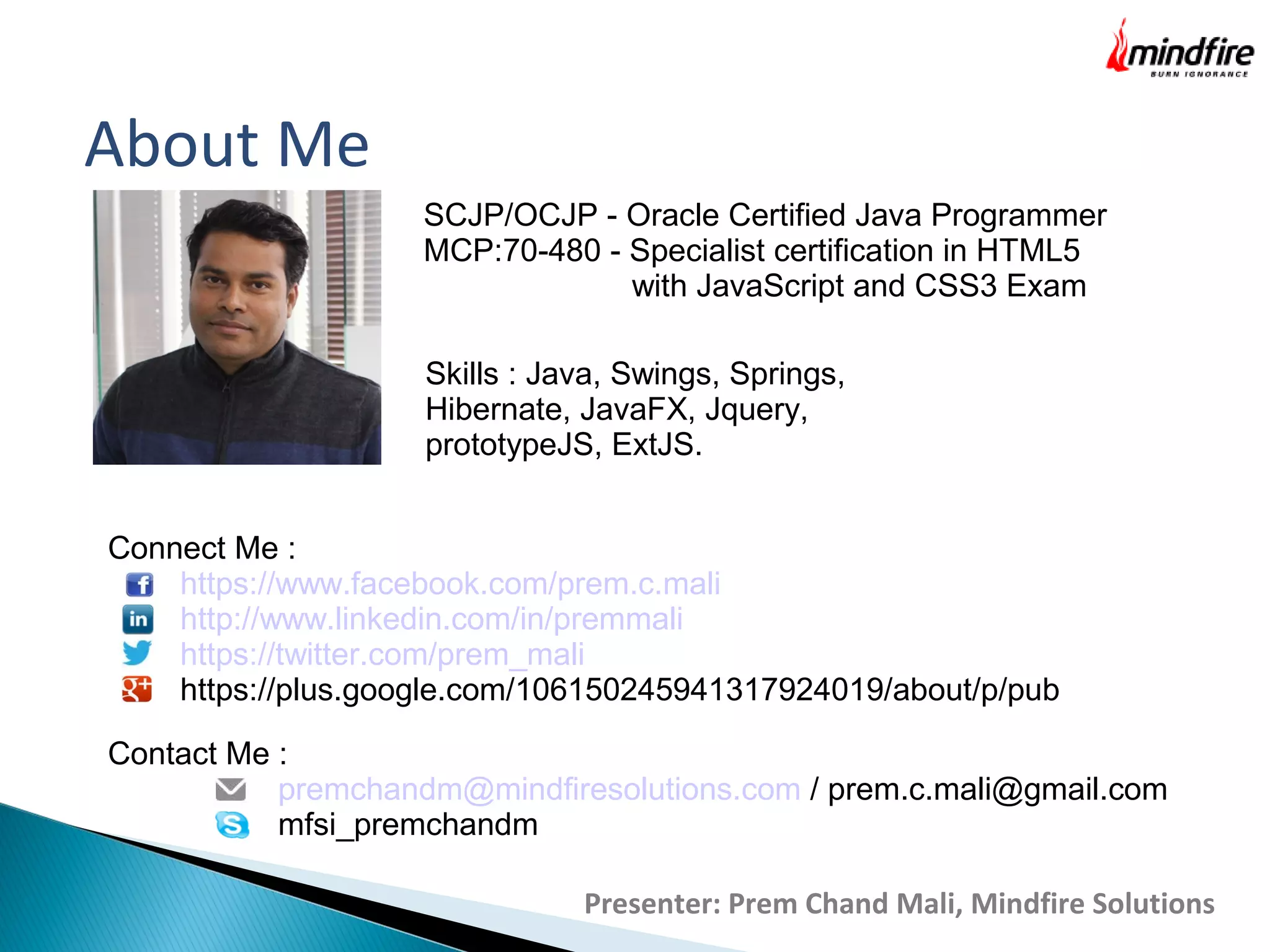 mindfire
BURN IGNORANCE

About Me

SCJP/OCJP - Oracle Certified Java Programmer
MCP:70-480 - Specialist certification in HTML5 with JavaScript and CSS3 Exam

Skills : Java, Swings, Springs, Hibernate, JavaFX, Jquery, prototypeJS, ExtJS.

Connect Me :
https://www.facebook.com/prem.c.mali
http://www.linkedin.com/in/premmali
https://twitter.com/prem_mali
https://plus.google.com/106150245941317924019/about/p/pub

Contact Me :
premchandm@mindfiresolutions.com / prem.c.mali@gmail.com
mfsi_premchandm

Presenter: Prem Chand Mali, Mindfire Solutions